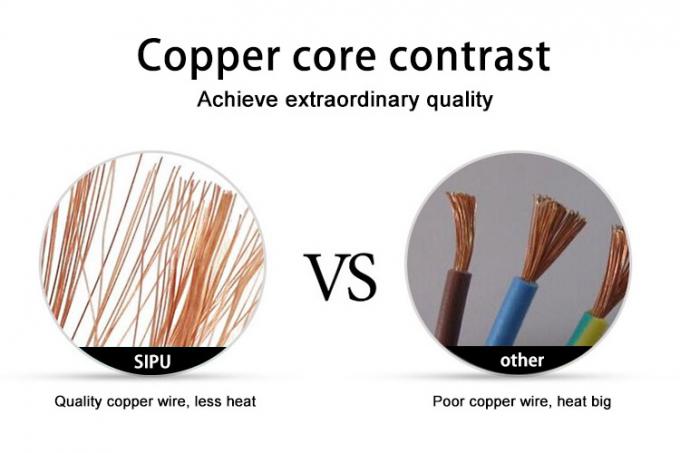 Copper core contrast
Achieve extraordinary quality

SIPU

VS

other

Quality copper wire, less heat

Poor copper wire, heat big